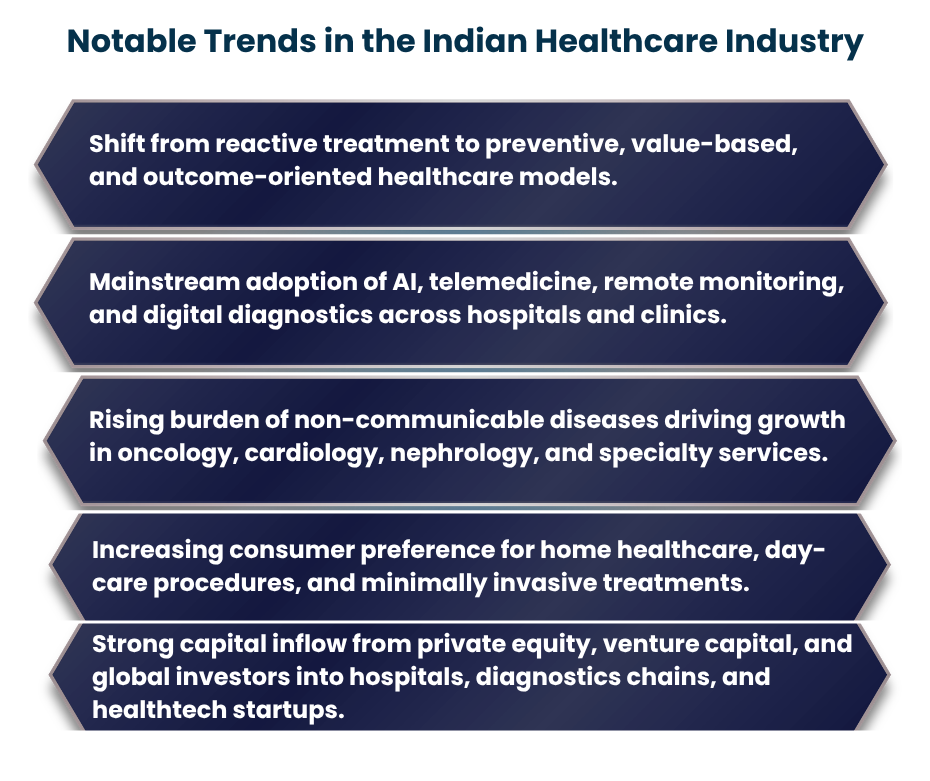 Notable Trends in the Indian Healthcare Industry

Shift from reactive treatment to preventive, value-based, and outcome-oriented healthcare models.

Mainstream adoption of AI, telemedicine, remote monitoring, and digital diagnostics across hospitals and clinics.

Rising burden of non-communicable diseases driving growth in oncology, cardiology, nephrology, and specialty services.

Increasing consumer preference for home healthcare, day-care procedures, and minimally invasive treatments.

Strong capital inflow from private equity, venture capital, and global investors into hospitals, diagnostics chains, and healthtech startups.